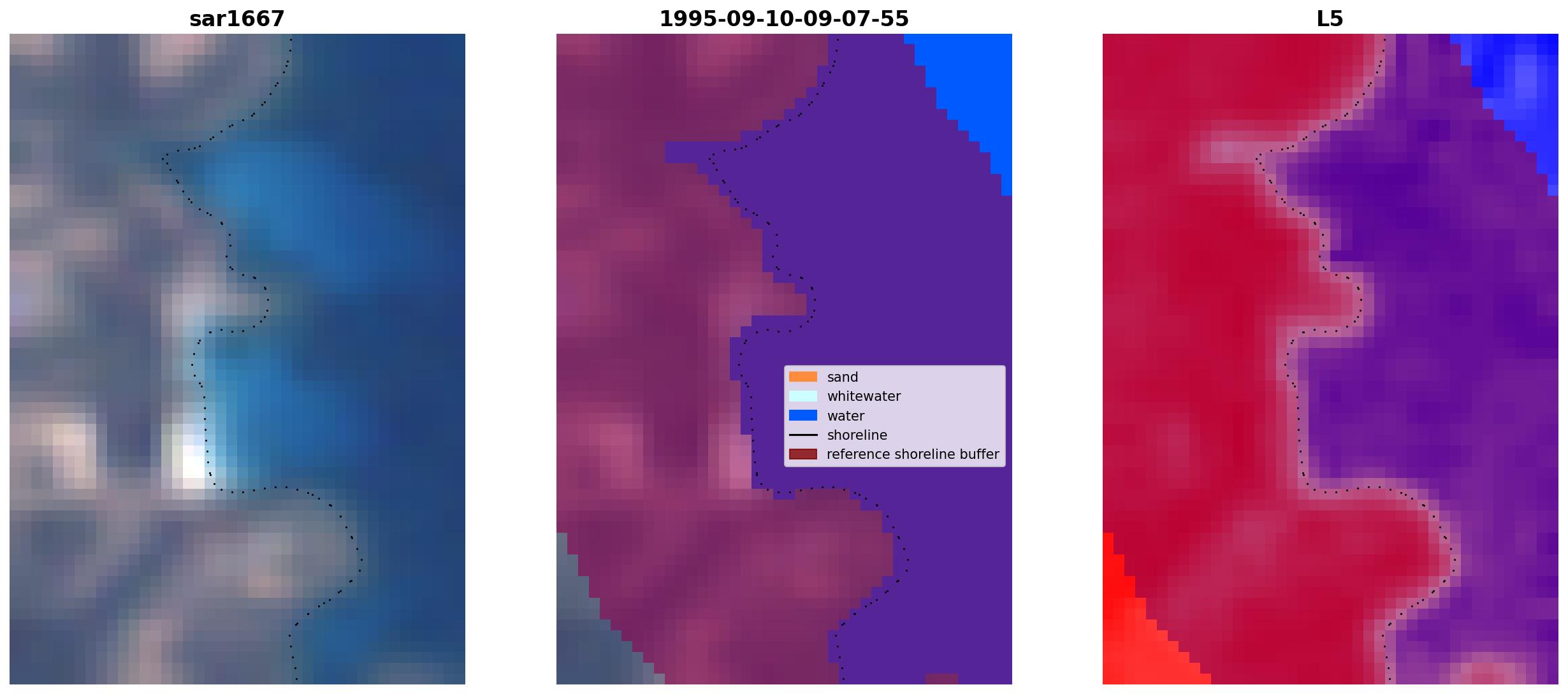 sar1667

1995-09-10-09-07-55

sand
whitewater
water
shoreline
reference shoreline buffer

L5